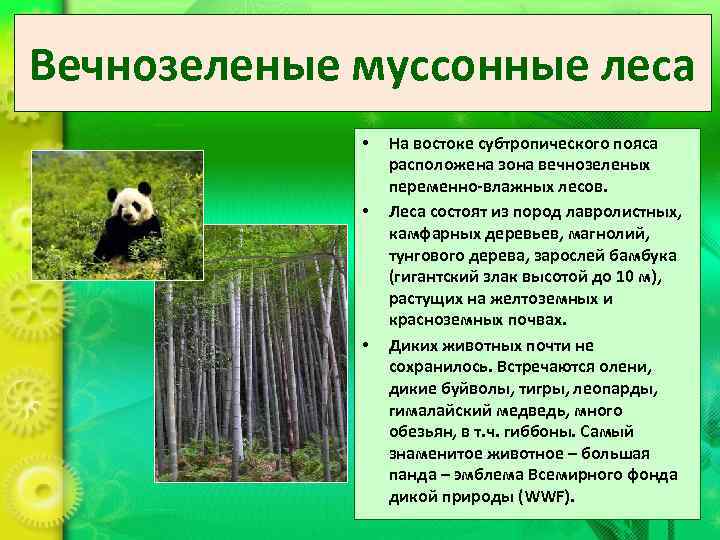 Вечнозеленые муссонные леса

• На востоке субтропического пояса расположена зона вечнозеленых переменно-влажных лесов.

• Леса состоят из пород лавролистных, камфарных деревьев, магнолий, тунгового дерева, зарослей бамбука (гигантский злак высотой до 10 м), растущих на желтоземных и красноземных почвах.

• Диких животных почти не сохранилось. Встречаются олени, дикие буйволы, тигры, леопарды, гималайский медведь, много обезьян, в т.ч. гиббоны. Самый знаменитое животное – большая панда – эмблема Всемирного фонда дикой природы (WWF).